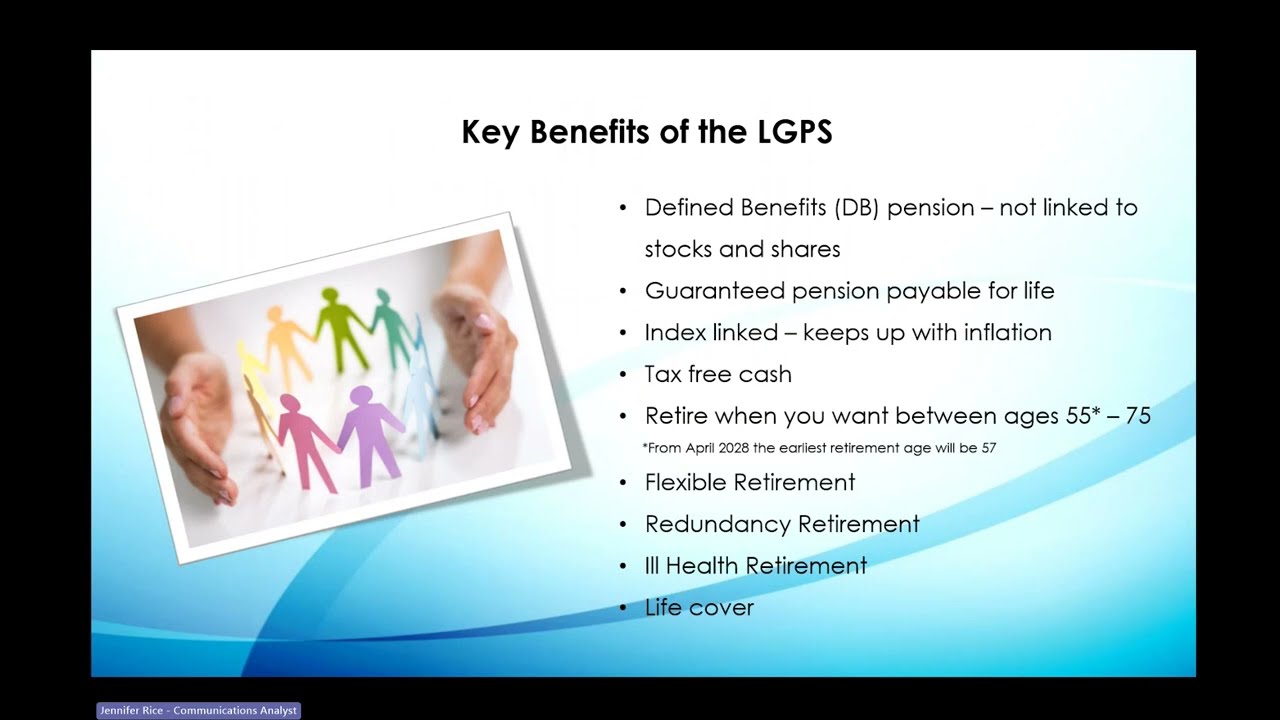 Key Benefits of the LGPS

• Defined Benefits (DB) pension – not linked to stocks and shares
• Guaranteed pension payable for life
• Index linked – keeps up with inflation
• Tax free cash
• Retire when you want between ages 55* – 75
*From April 2028 the earliest retirement age will be 57
• Flexible Retirement
• Redundancy Retirement
• Ill Health Retirement
• Life cover

Jennifer Rice - Communications Analyst